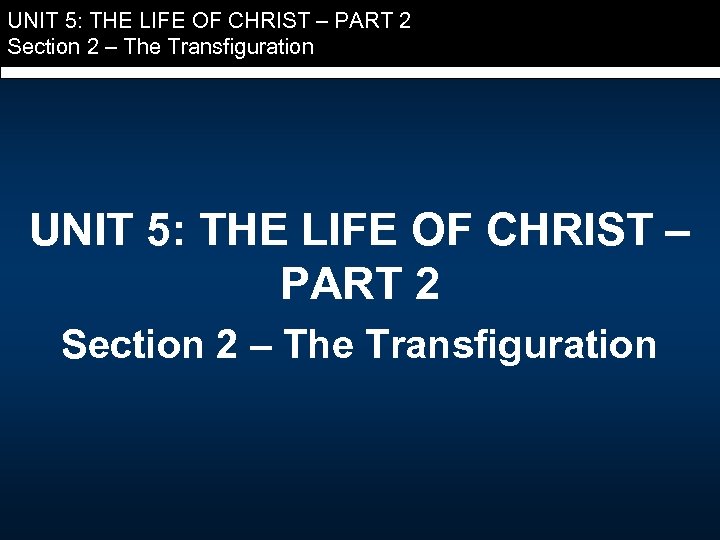 UNIT 5: THE LIFE OF CHRIST – PART 2
Section 2 – The Transfiguration

UNIT 5: THE LIFE OF CHRIST – PART 2

Section 2 – The Transfiguration